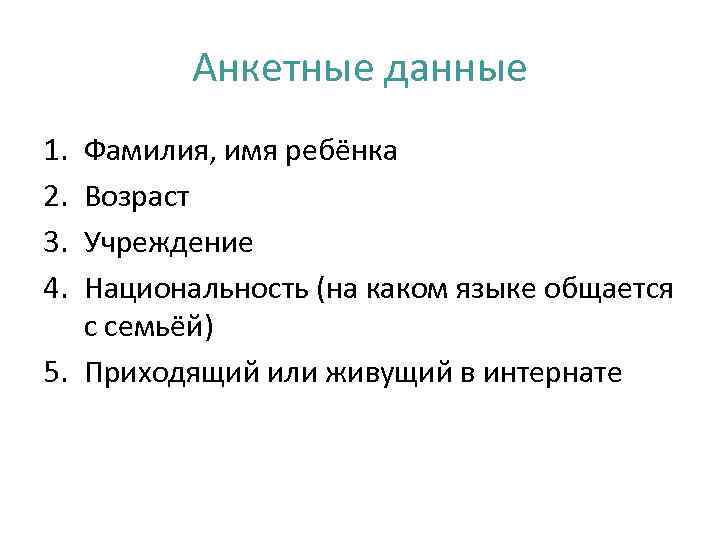 Анкетные данные

1. Фамилия, имя ребёнка
2. Возраст
3. Учреждение
4. Национальность (на каком языке общается с семьёй)
5. Приходящий или живущий в интернате